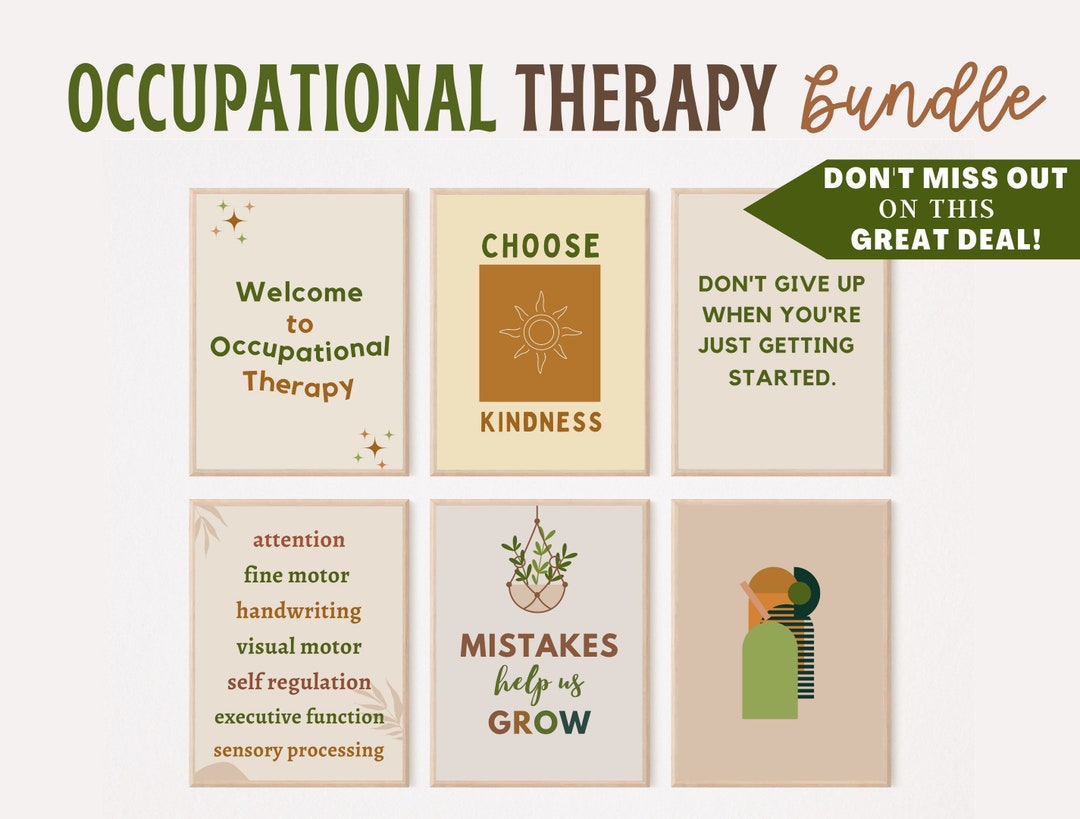 OCCUPATIONAL THERAPY Bundle

DON'T MISS OUT ON THIS GREAT DEAL!

Welcome to Occupational Therapy

CHOOSE KINDNESS

DON'T GIVE UP WHEN YOU'RE JUST GETTING STARTED.

attention
fine motor
handwriting
visual motor
self regulation
executive function
sensory processing

MISTAKES help us GROW